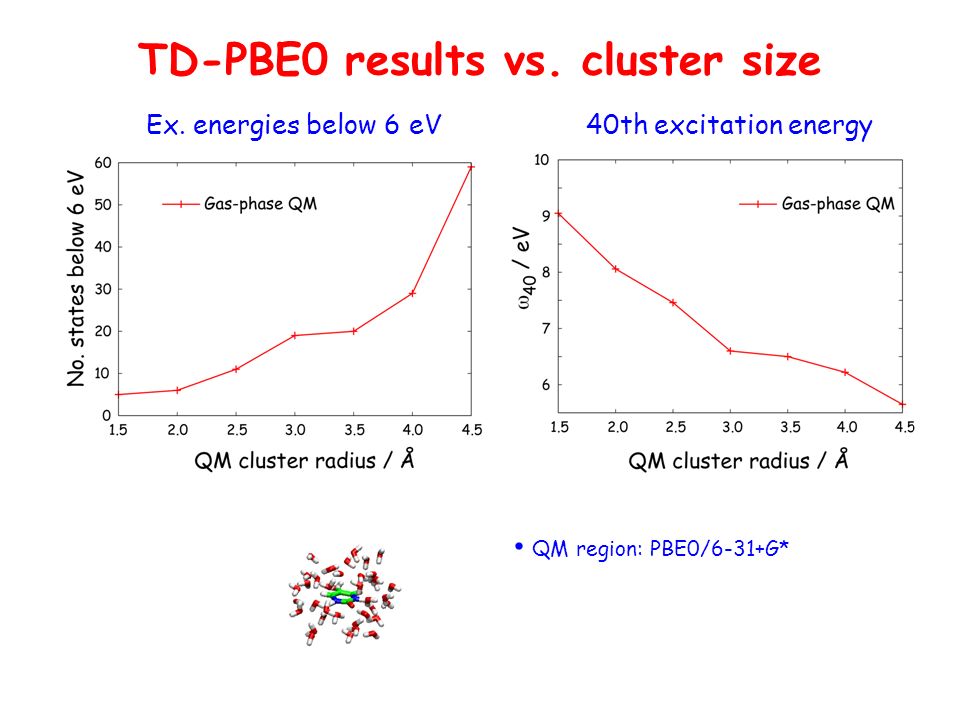 TD-PBE0 results vs. cluster size

Ex. energies below 6 eV

No. states below 6 eV

Gas-phase QM

60
50
40
30
20
10
0

1.5 2.0 2.5 3.0 3.5 4.0 4.5

QM cluster radius / Å

40th excitation energy

$\omega_{40}$ / eV

Gas-phase QM

10
9
8
7
6

1.5 2.0 2.5 3.0 3.5 4.0 4.5

QM cluster radius / Å

• QM region: PBE0/6-31+G*